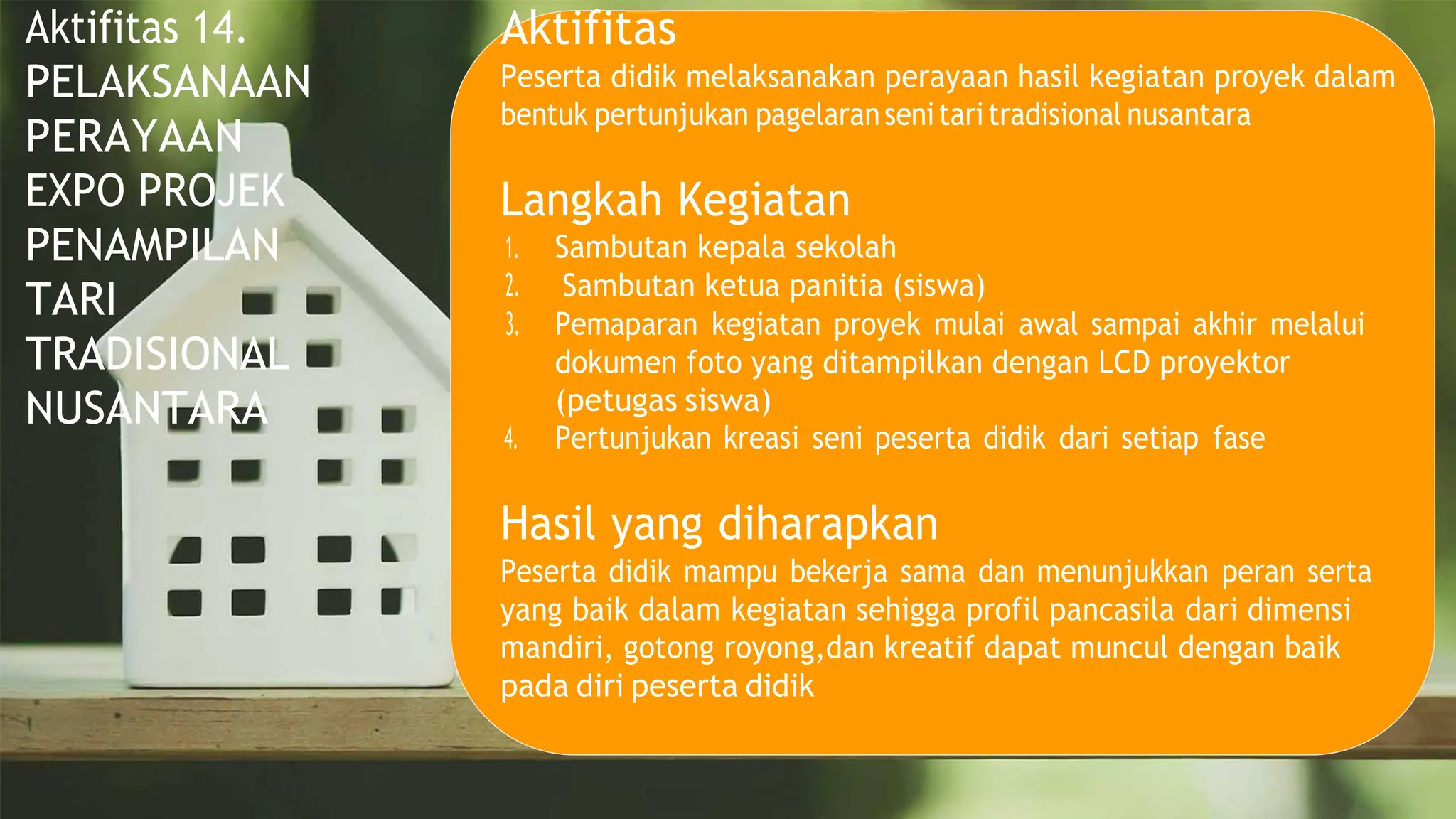 Aktifitas 14.
PELAKSANAAN PERAYAAN EXPO PROJEK PENAMPILAN TARI TRADISIONAL NUSANTARA

Aktifitas
Peserta didik melaksanakan perayaan hasil kegiatan proyek dalam bentuk pertunjukan pagelaran seni tari tradisional nusantara

Langkah Kegiatan
1. Sambutan kepala sekolah
2. Sambutan ketua panitia (siswa)
3. Pemaparan kegiatan proyek mulai awal sampai akhir melalui dokumen foto yang ditampilkan dengan LCD proyektor (petugas siswa)
4. Pertunjukan kreasi seni peserta didik dari setiap fase

Hasil yang diharapkan
Peserta didik mampu bekerja sama dan menunjukkan peran serta yang baik dalam kegiatan sehigga profil pancasila dari dimensi mandiri, gotong royong,dan kreatif dapat muncul dengan baik pada diri peserta didik